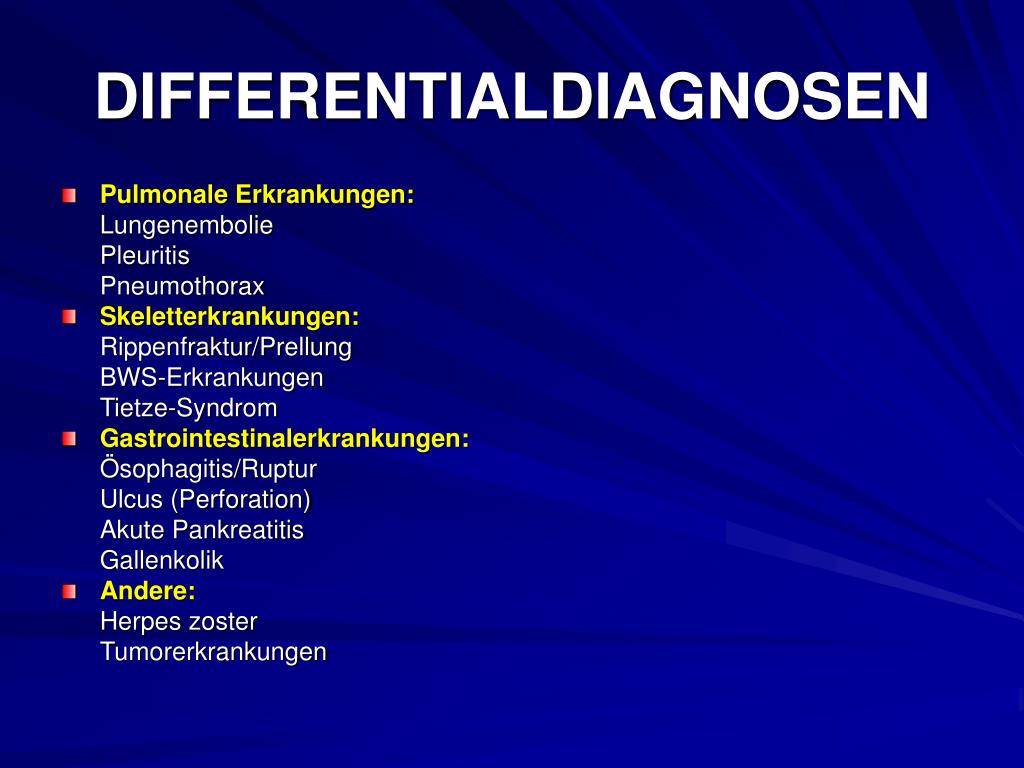 DIFFERENTIALDIAGNOSEN

Pulmonale Erkrankungen:
Lungenembolie
Pleuritis
Pneumothorax

Skeletterkrankungen:
Rippenfraktur/Prellung
BWS-Erkrankungen
Tietze-Syndrom

Gastrointestinalerkrankungen:
Ösophagitis/Ruptur
Ulcus (Perforation)
Akute Pankreatitis
Gallenkolik

Andere:
Herpes zoster
Tumorerkrankungen